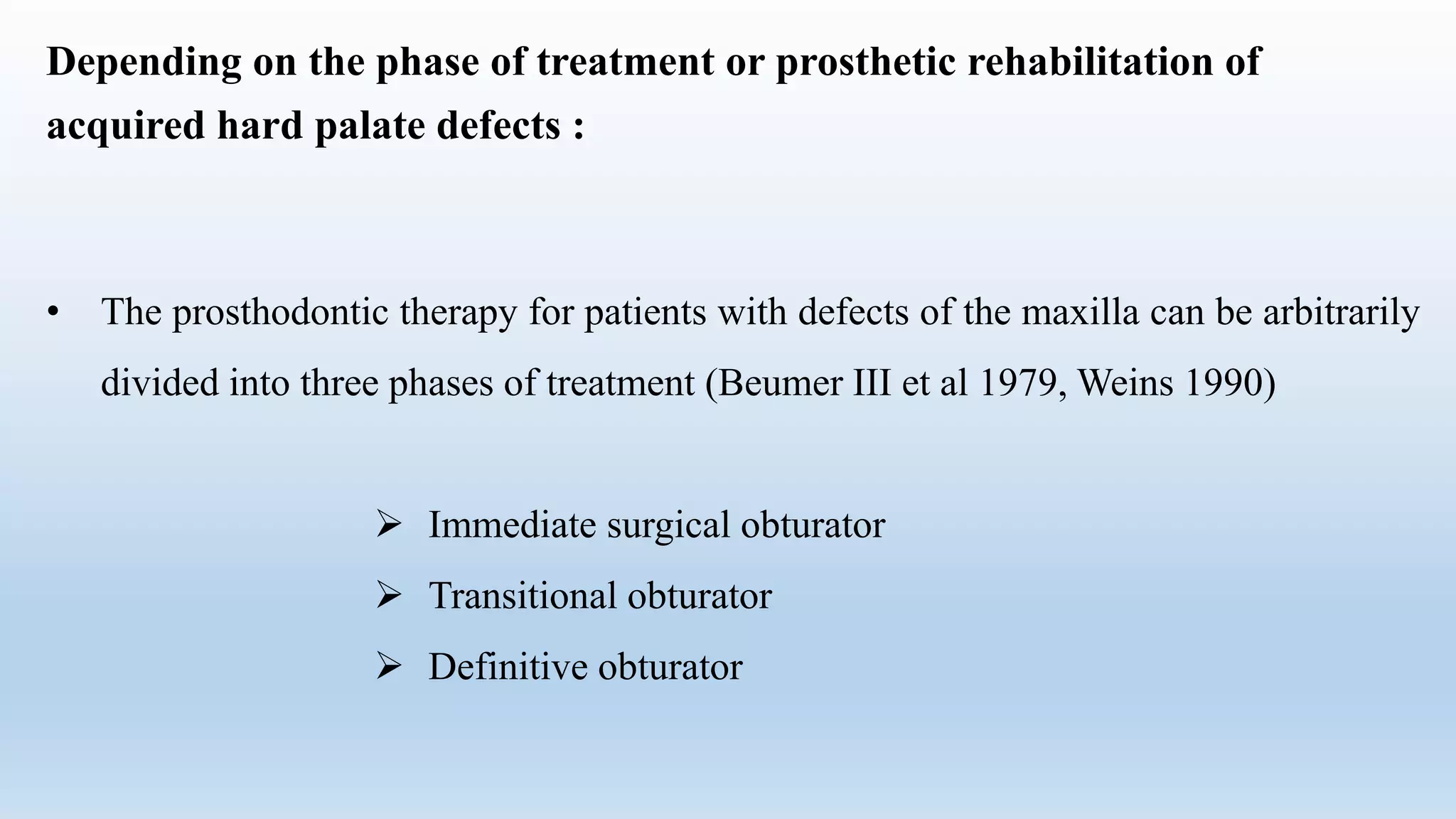 Depending on the phase of treatment or prosthetic rehabilitation of acquired hard palate defects :

• The prosthodontic therapy for patients with defects of the maxilla can be arbitrarily divided into three phases of treatment (Beumer III et al 1979, Weins 1990)

➢ Immediate surgical obturator
➢ Transitional obturator
➢ Definitive obturator